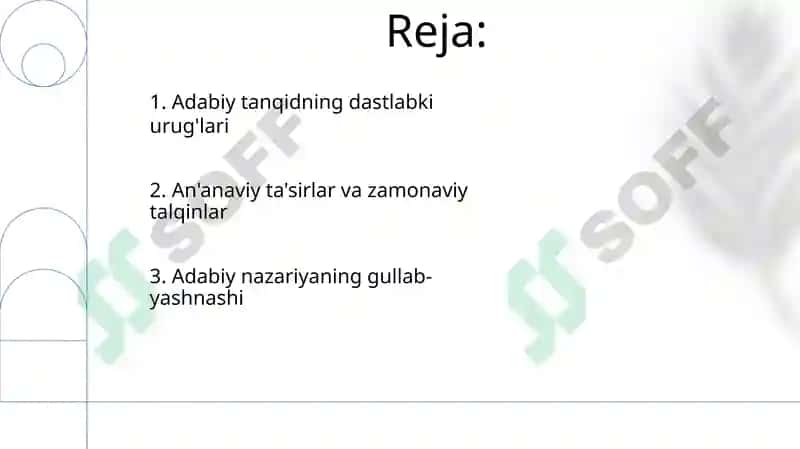 Reja:

1. Adabiy tanqidning dastlabki urug'lari

2. An'anaviy ta'sirlar va zamonaviy talqinlar

3. Adabiy nazariyaning gullab-yashnashi

SOFF

SOFF